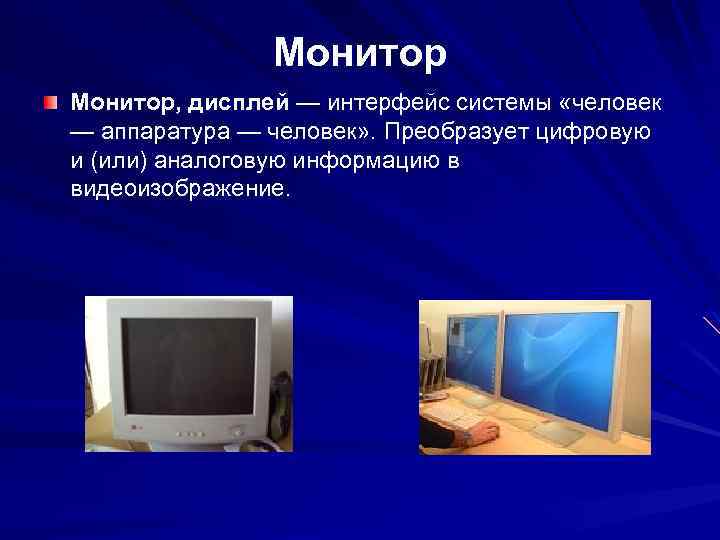 Монитор

Монитор, дисплей — интерфейс системы «человек — аппаратура — человек». Преобразует цифровую и (или) аналоговую информацию в видеоизображение.